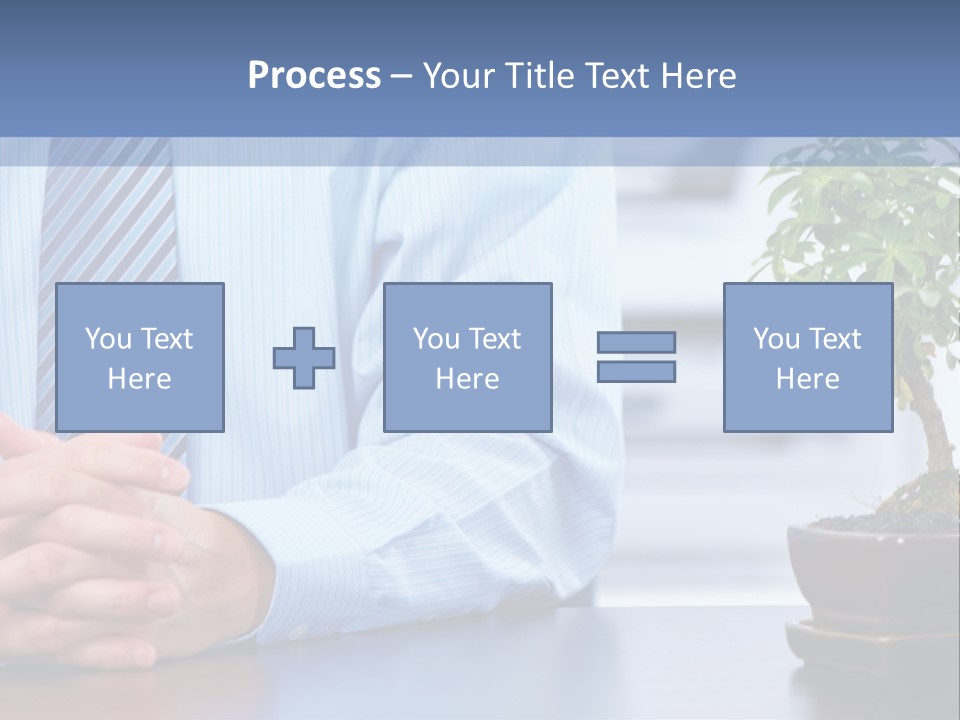 Process – Your Title Text Here

You Text Here

You Text Here

You Text Here